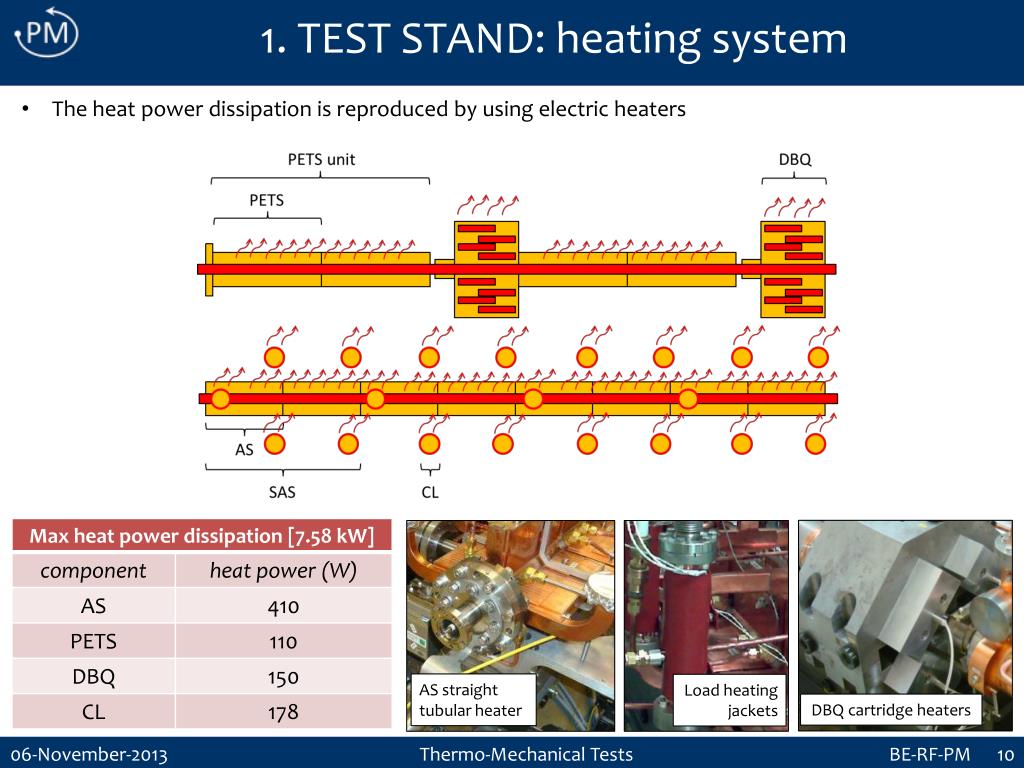 PM

1. TEST STAND: heating system

• The heat power dissipation is reproduced by using electric heaters

PETS unit
DBQ
PETS
AS
SAS
CL

| Max heat power dissipation [7.58 kW] | |
|---|---|
| component | heat power (W) |
| AS | 410 |
| PETS | 110 |
| DBQ | 150 |
| CL | 178 |

AS straight tubular heater

Load heating jackets

DBQ cartridge heaters

06-November-2013
Thermo-Mechanical Tests
BE-RF-PM 10